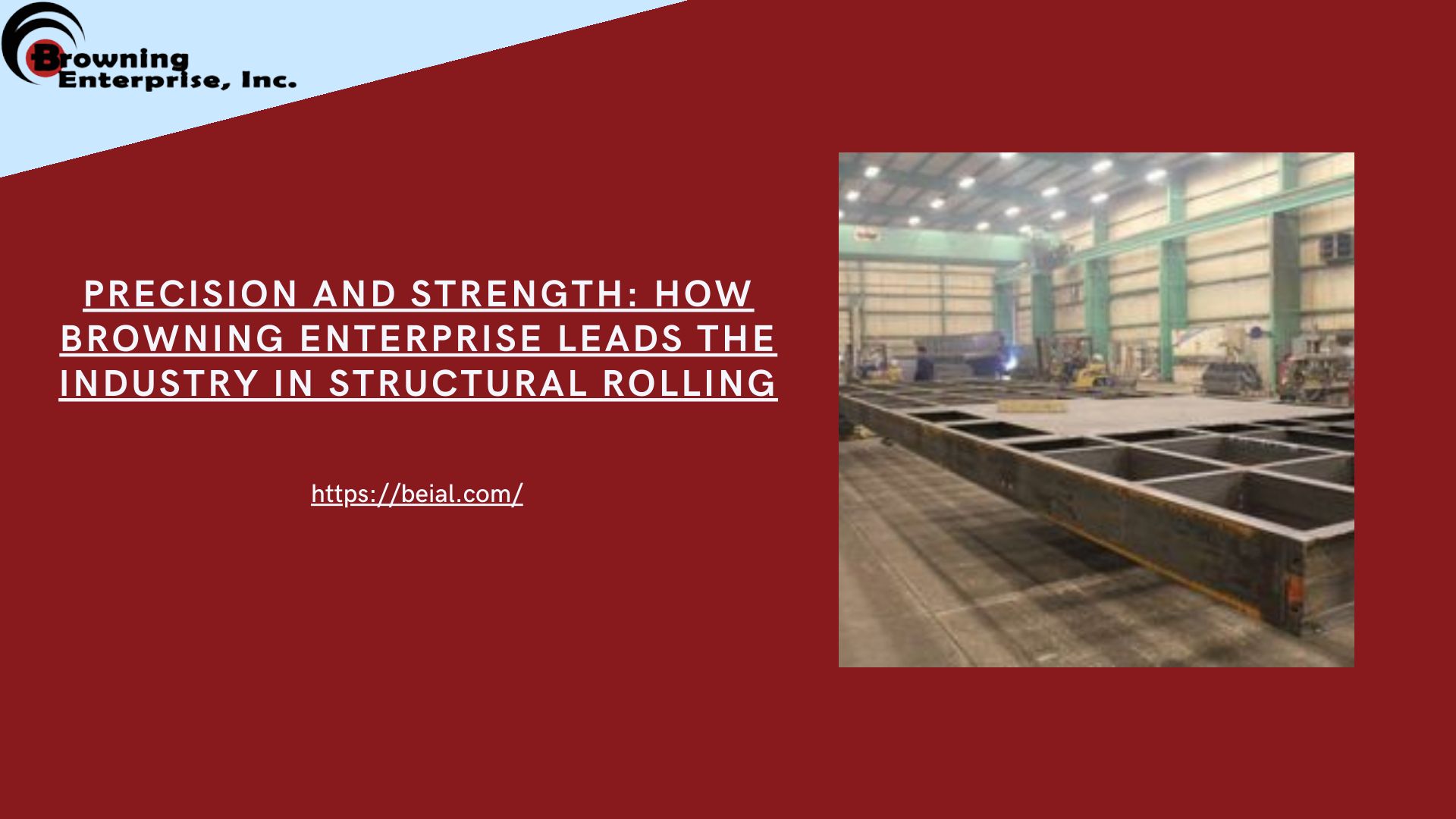 Browning Enterprise, Inc.

PRECISION AND STRENGTH: HOW BROWNING ENTERPRISE LEADS THE INDUSTRY IN STRUCTURAL ROLLING

https://beial.com/